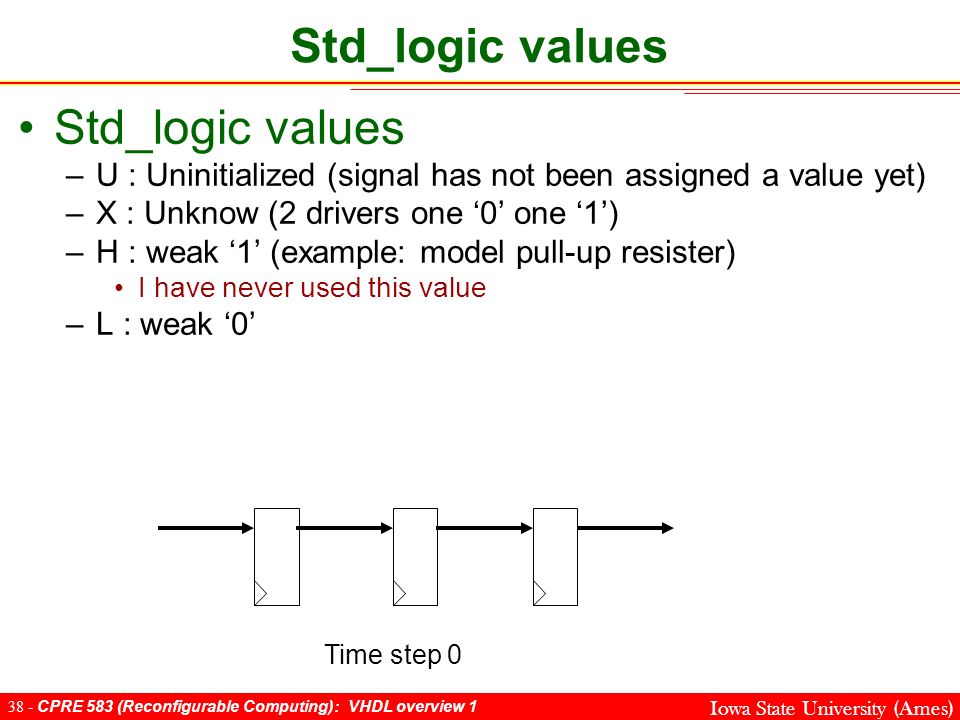 Std_logic values

• Std_logic values
– U : Uninitialized (signal has not been assigned a value yet)
– X : Unknow (2 drivers one ‘0’ one ‘1’)
– H : weak ‘1’ (example: model pull-up resister)
• I have never used this value
– L : weak ‘0’

Time step 0

38 - CPRE 583 (Reconfigurable Computing): VHDL overview 1

Iowa State University (Ames)